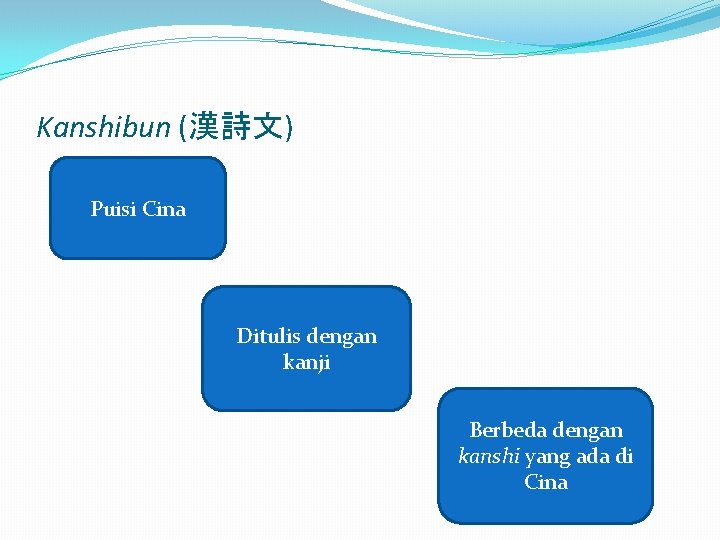 Kanshibun (漢詩文)

Puisi Cina

Ditulis dengan kanji

Berbeda dengan kanshi yang ada di Cina